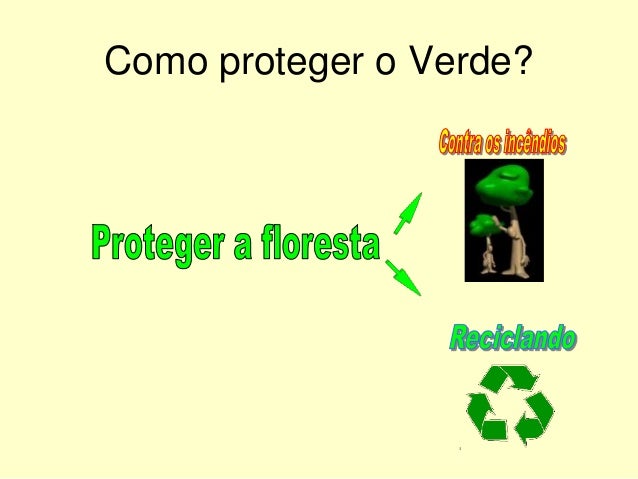 Como proteger o Verde?

Proteger a floresta

Contra os incêndios

Reciclando